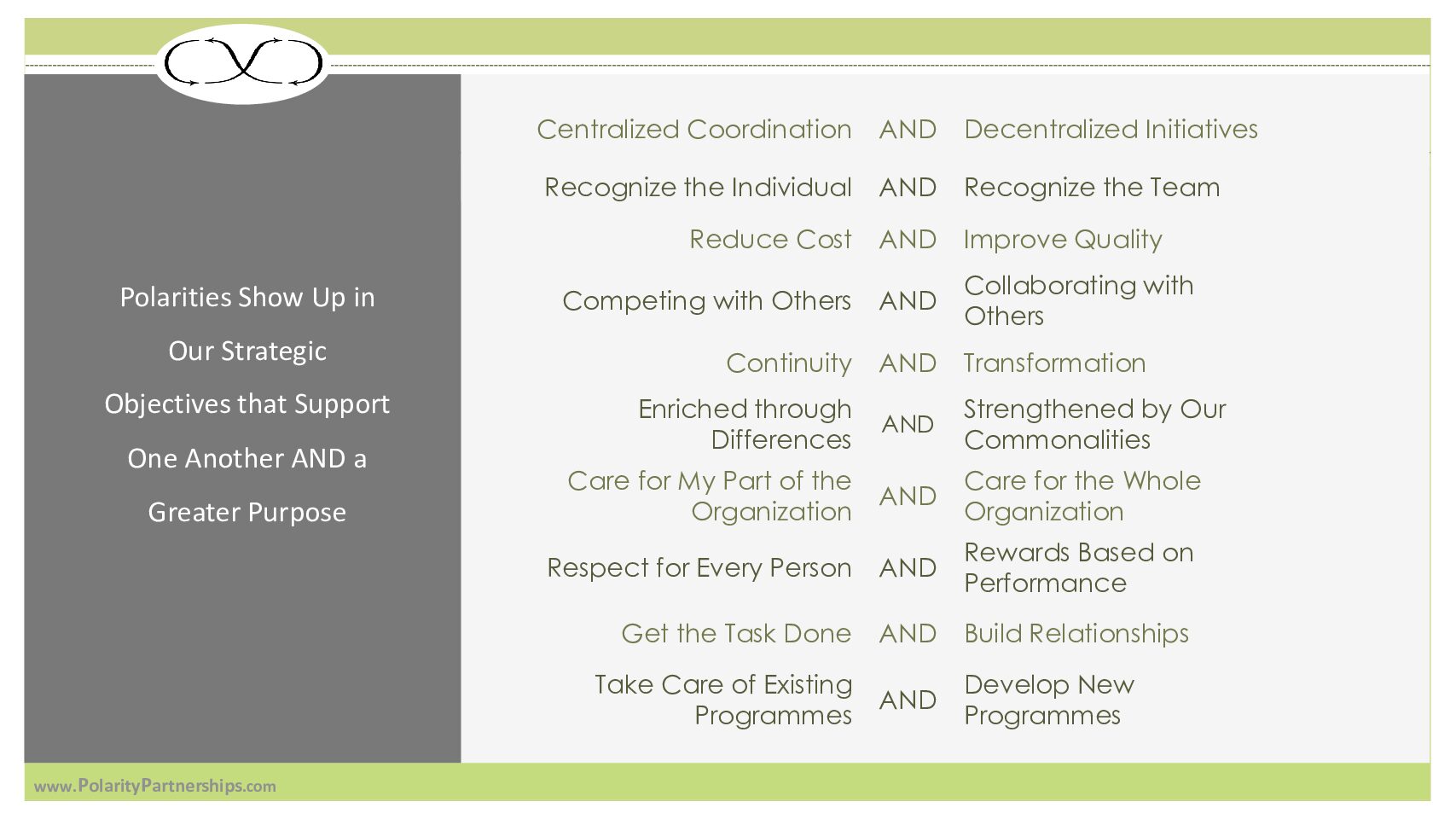 Polarities Show Up in Our Strategic Objectives that Support One Another AND a Greater Purpose

| | | |
|---|---|---|
| Centralized Coordination | AND | Decentralized Initiatives |
| Recognize the Individual | AND | Recognize the Team |
| Reduce Cost | AND | Improve Quality |
| Competing with Others | AND | Collaborating with Others |
| Continuity | AND | Transformation |
| Enriched through Differences | AND | Strengthened by Our Commonalities |
| Care for My Part of the Organization | AND | Care for the Whole Organization |
| Respect for Every Person | AND | Rewards Based on Performance |
| Get the Task Done | AND | Build Relationships |
| Take Care of Existing Programmes | AND | Develop New Programmes |

www.PolarityPartnerships.com